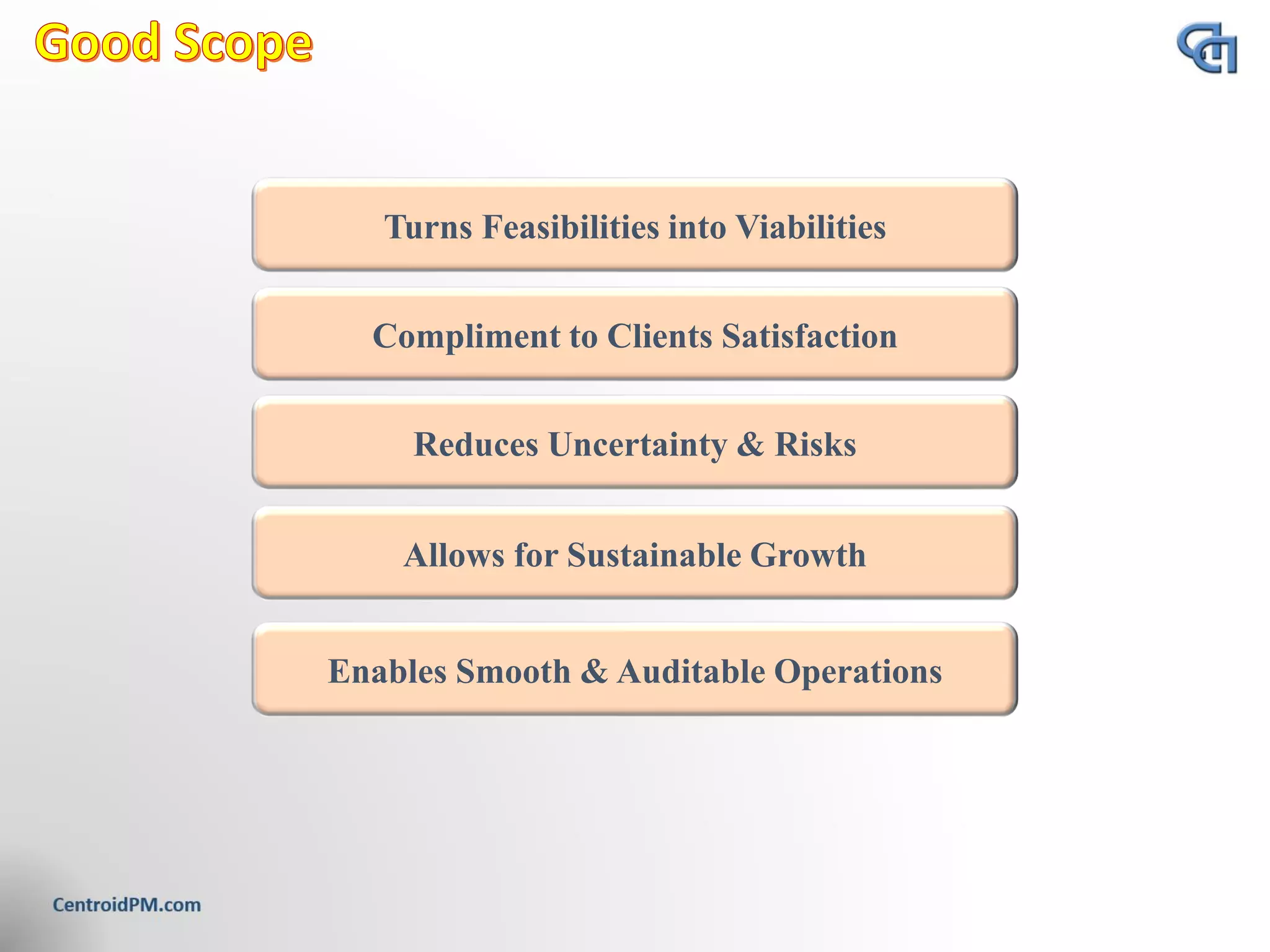 Good Scope

Turns Feasibilities into Viabilities

Compliment to Clients Satisfaction

Reduces Uncertainty & Risks

Allows for Sustainable Growth

Enables Smooth & Auditable Operations

CentroidPM.com